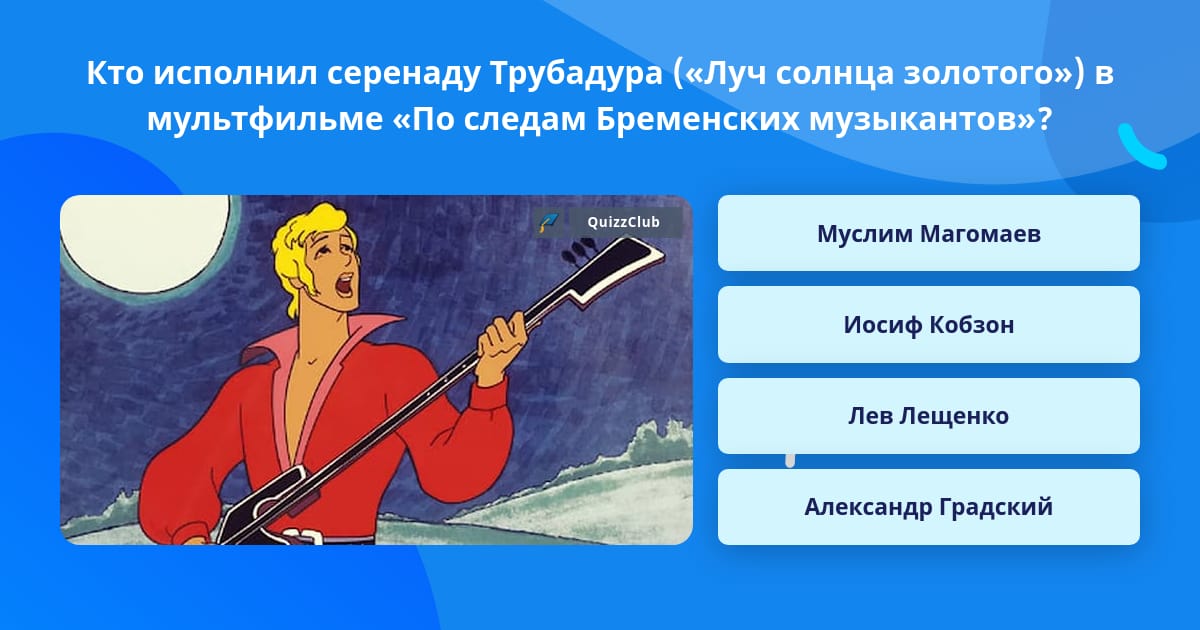 Кто исполнил серенаду Трубадура («Луч солнца золотого») в мультфильме «По следам Бременских музыкантов»?

QuizzClub

Муслим Магомаев

Иосиф Кобзон

Лев Лещенко

Александр Градский